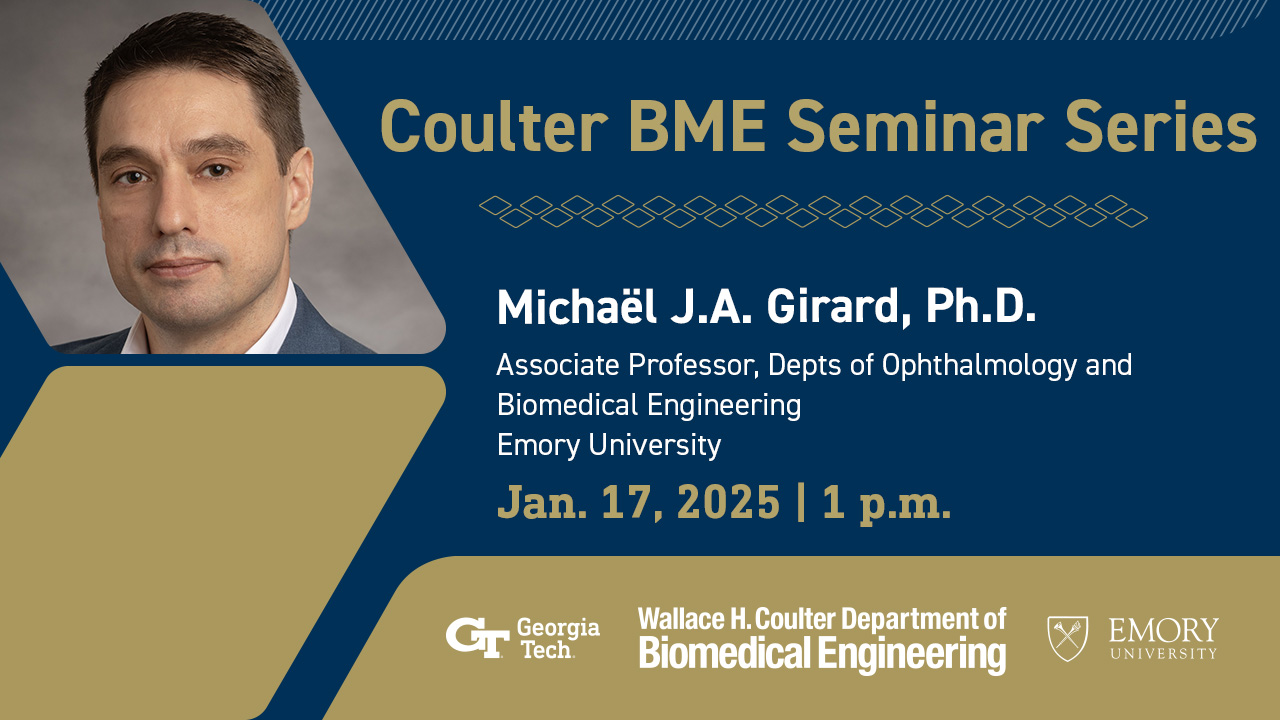 Coulter BME Seminar Series

Michaël J.A. Girard, Ph.D.

Associate Professor, Depts of Ophthalmology and Biomedical Engineering
Emory University

Jan. 17, 2025 | 1 p.m.

GT Georgia Tech.

Wallace H. Coulter Department of Biomedical Engineering

EMORY UNIVERSITY